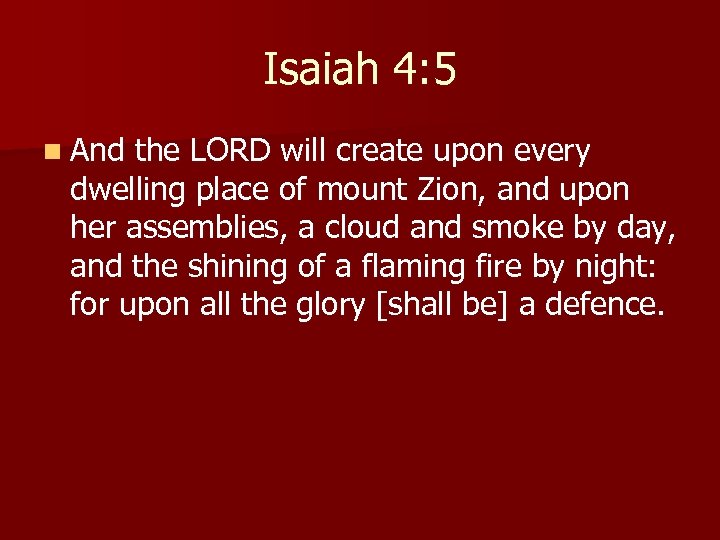 Isaiah 4:5

And the LORD will create upon every dwelling place of mount Zion, and upon her assemblies, a cloud and smoke by day, and the shining of a flaming fire by night: for upon all the glory [shall be] a defence.